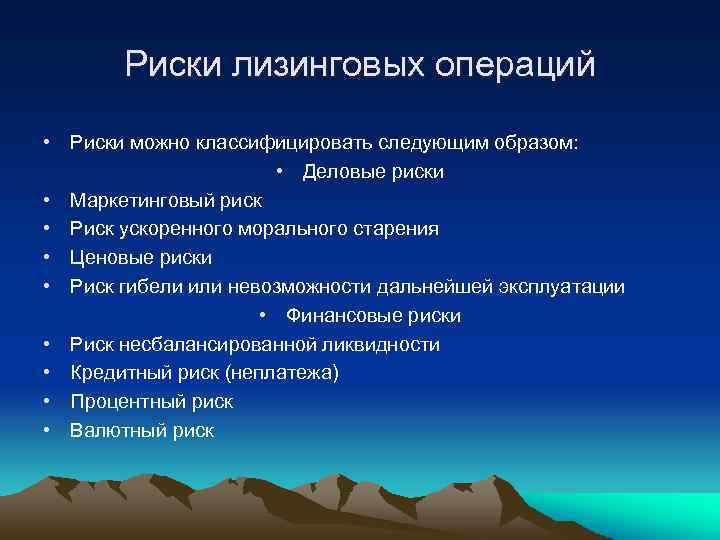 Риски лизинговых операций

• Риски можно классифицировать следующим образом:
• Деловые риски
• Маркетинговый риск
• Риск ускоренного морального старения
• Ценовые риски
• Риск гибели или невозможности дальнейшей эксплуатации
• Финансовые риски
• Риск несбалансированной ликвидности
• Кредитный риск (неплатежа)
• Процентный риск
• Валютный риск